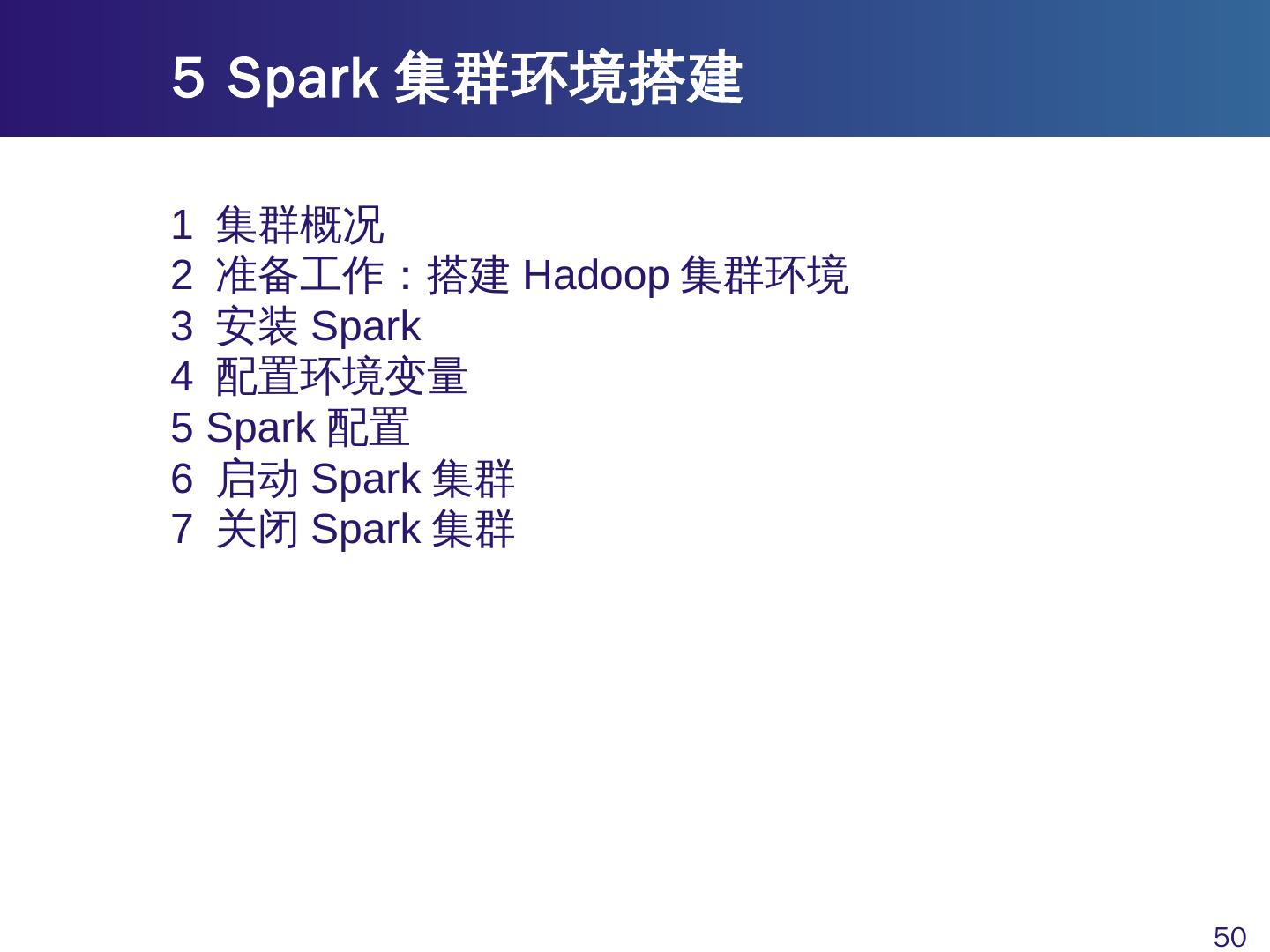 5 Spark 集群环境搭建

1 集群概况
2 准备工作：搭建 Hadoop 集群环境
3 安装 Spark
4 配置环境变量
5 Spark 配置
6 启动 Spark 集群
7 关闭 Spark 集群

50